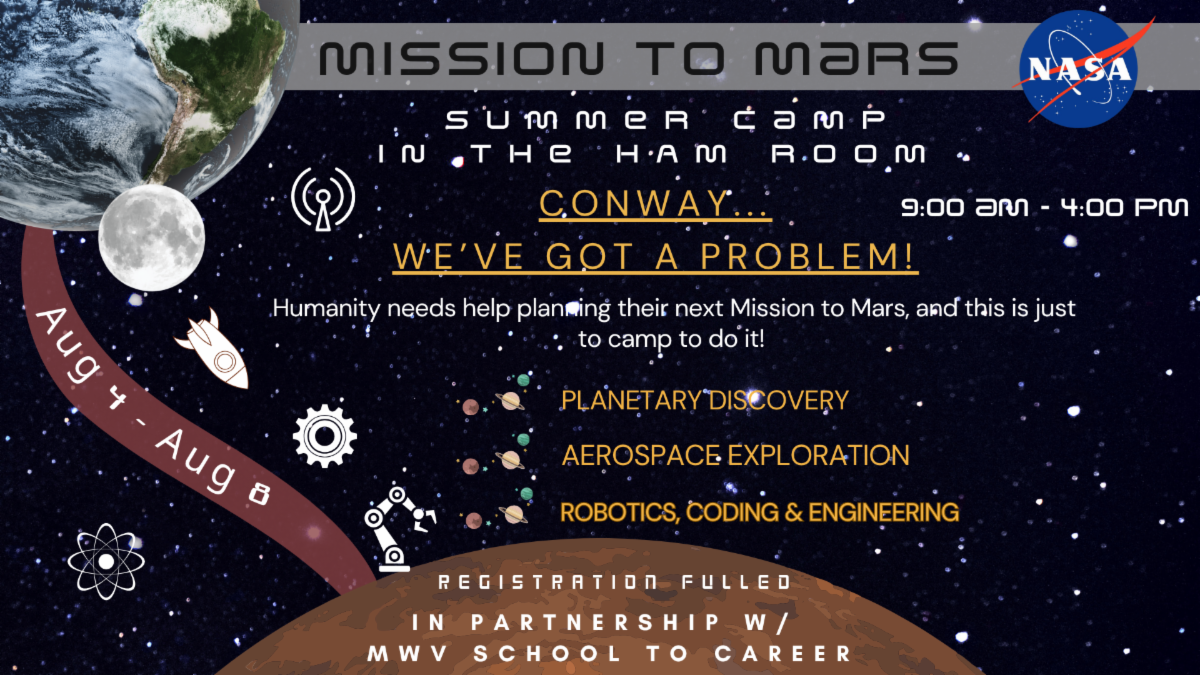 MISSION TO MARS

NASA

SUMMER CAMP
IN THE HAM ROOM

CONWAY...
WE'VE GOT A PROBLEM!

9:00 AM - 4:00 PM

Aug 4 - Aug 8

Humanity needs help planning their next Mission to Mars, and this is just to camp to do it!

PLANETARY DISCOVERY

AEROSPACE EXPLORATION

ROBOTICS, CODING & ENGINEERING

REGISTRATION FULLED

IN PARTNERSHIP W/
MWV SCHOOL TO CAREER